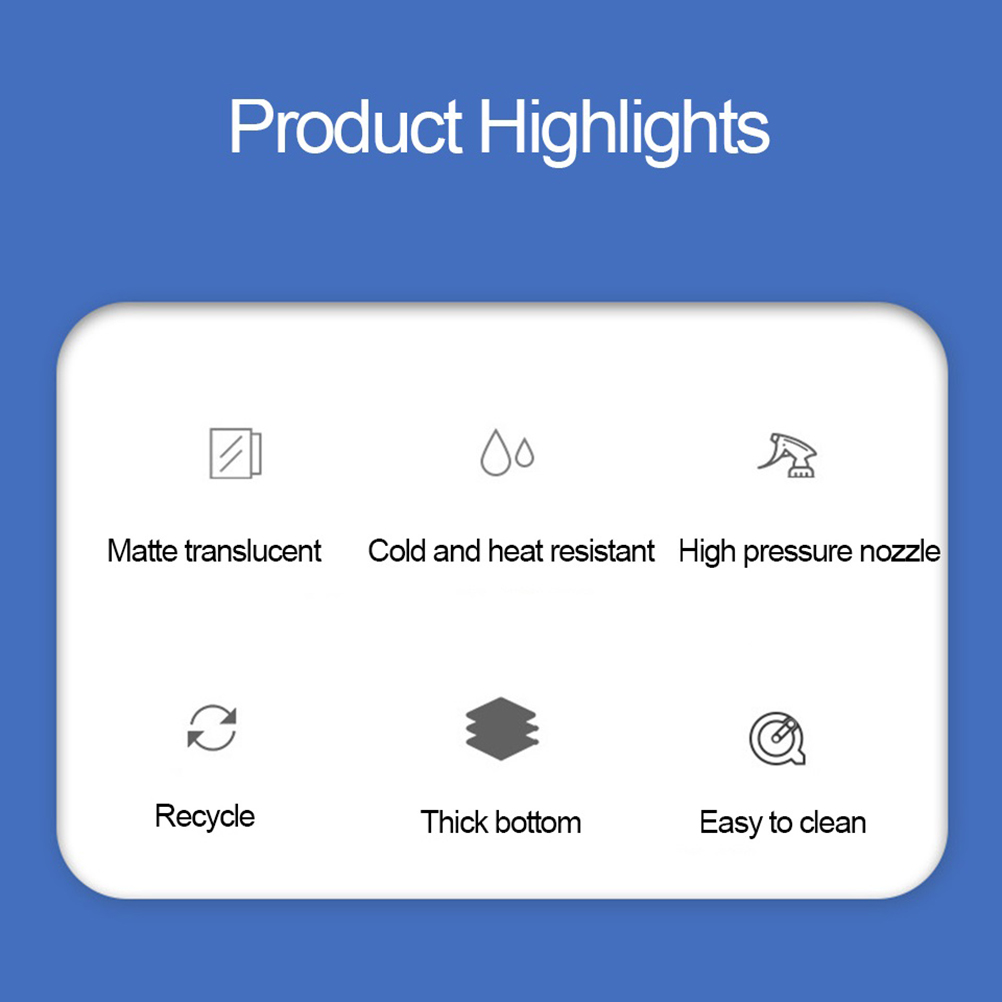 Product Highlights

Matte translucent

Cold and heat resistant

High pressure nozzle

Recycle

Thick bottom

Easy to clean